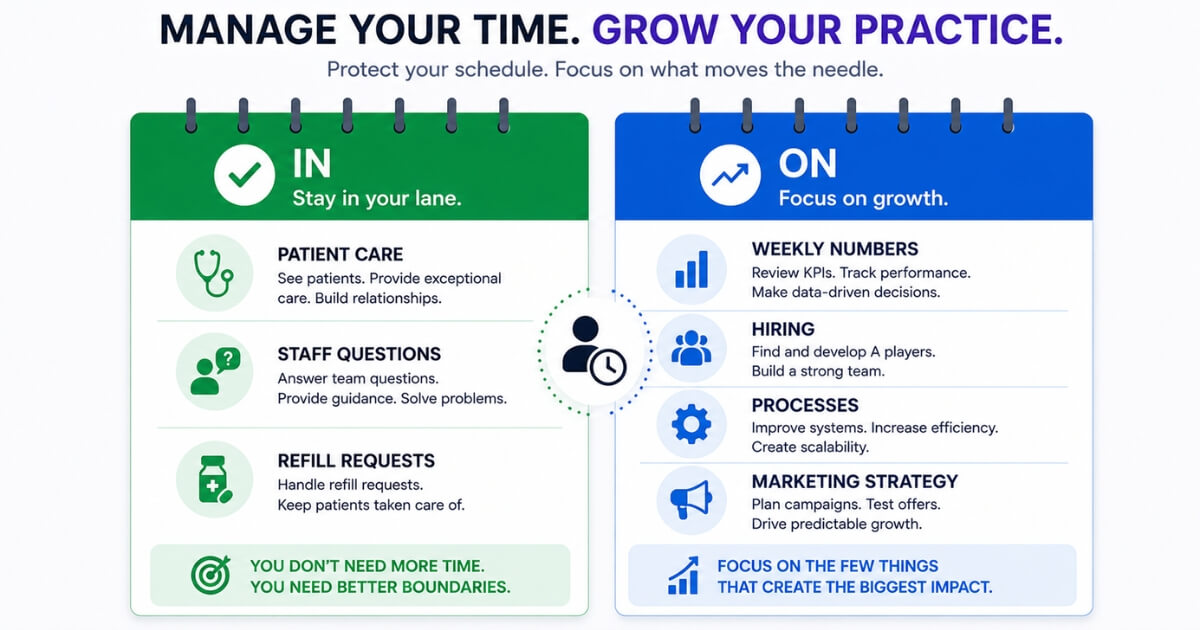 MANAGE YOUR TIME. GROW YOUR PRACTICE.

Protect your schedule. Focus on what moves the needle.

IN
Stay in your lane.

PATIENT CARE
See patients. Provide exceptional care. Build relationships.

STAFF QUESTIONS
Answer team questions. Provide guidance. Solve problems.

REFILL REQUESTS
Handle refill requests. Keep patients taken care of.

YOU DON'T NEED MORE TIME. YOU NEED BETTER BOUNDARIES.

ON
Focus on growth.

WEEKLY NUMBERS
Review KPIs. Track performance. Make data-driven decisions.

HIRING
Find and develop A players. Build a strong team.

PROCESSES
Improve systems. Increase efficiency. Create scalability.

MARKETING STRATEGY
Plan campaigns. Test offers. Drive predictable growth.

FOCUS ON THE FEW THINGS THAT CREATE THE BIGGEST IMPACT.